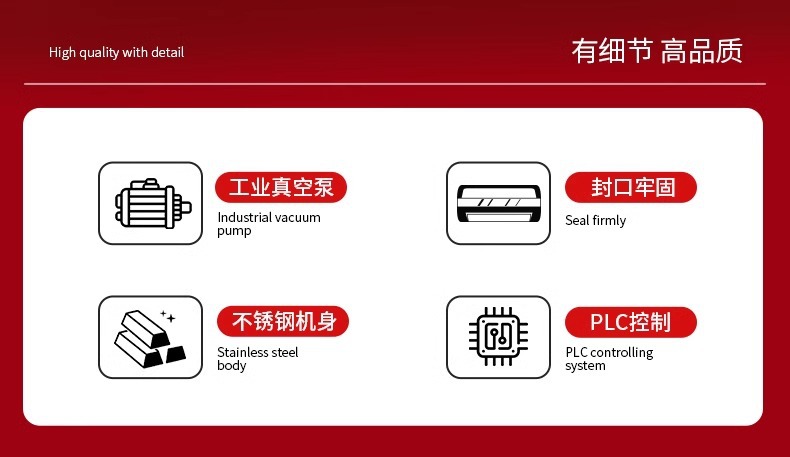 High quality with detail

有细节 高品质

工业真空泵

Industrial vacuum pump

封口牢固

Seal firmly

不锈钢机身

Stainless steel body

PLC控制

PLC controlling system